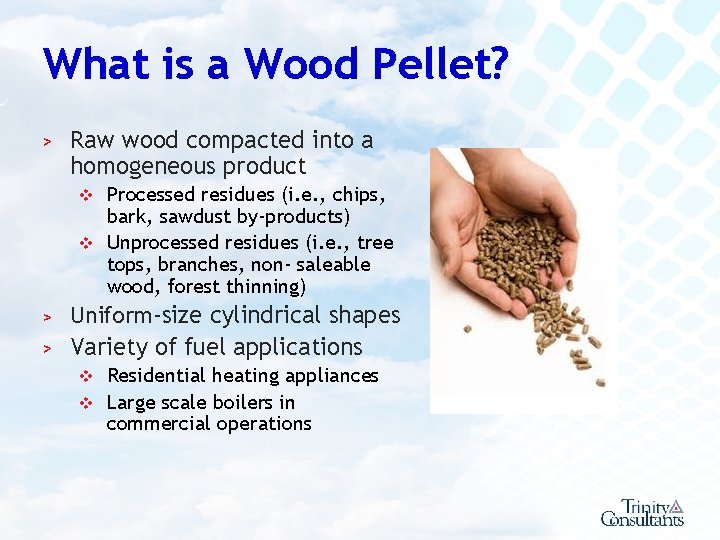 What is a Wood Pellet?

> Raw wood compacted into a homogeneous product
❖ Processed residues (i.e., chips, bark, sawdust by-products)
❖ Unprocessed residues (i.e., tree tops, branches, non- saleable wood, forest thinning)

> Uniform-size cylindrical shapes

> Variety of fuel applications
❖ Residential heating appliances
❖ Large scale boilers in commercial operations

Trinity Consultants